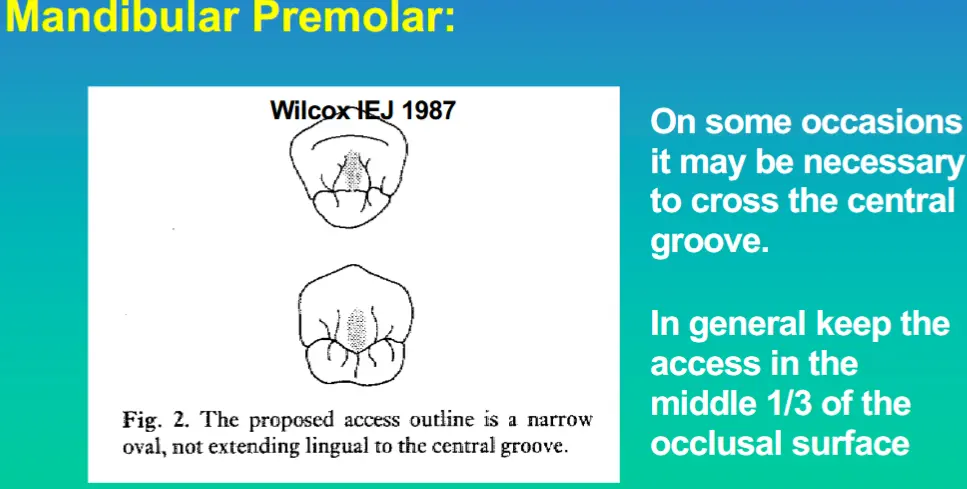 Mandibular Premolar:

Wilcox IEJ 1987

Fig. 2. The proposed access outline is a narrow oval, not extending lingual to the central groove.

On some occasions it may be necessary to cross the central groove.

In general keep the access in the middle 1/3 of the occlusal surface